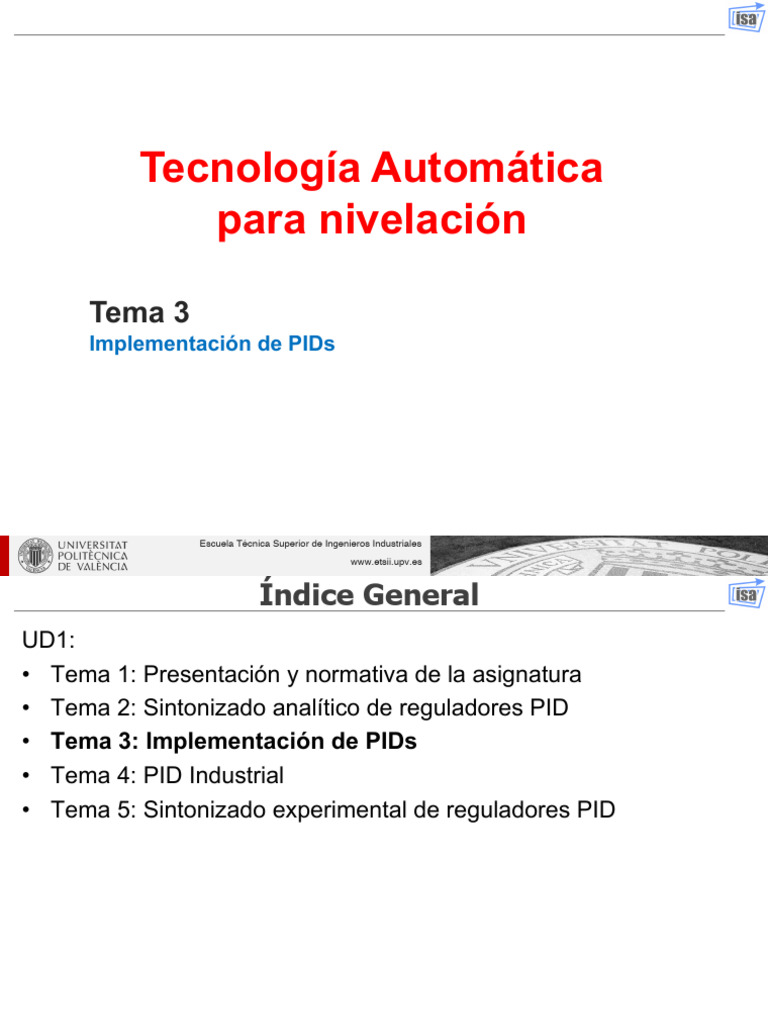 isa

Tecnología Automática para nivelación

Tema 3
Implementación de PIDs

UNIVERSITAT POLITÈCNICA DE VALÈNCIA

Escuela Técnica Superior de Ingenieros Industriales
www.etsii.upv.es

Índice General

isa

UD1:
• Tema 1: Presentación y normativa de la asignatura
• Tema 2: Sintonizado analítico de reguladores PID
• Tema 3: Implementación de PIDs
• Tema 4: PID Industrial
• Tema 5: Sintonizado experimental de reguladores PID